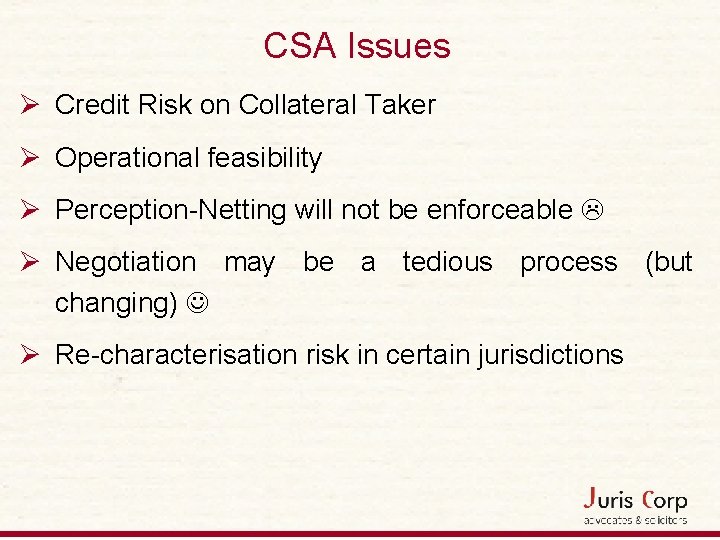 CSA Issues

➢ Credit Risk on Collateral Taker

➢ Operational feasibility

➢ Perception-Netting will not be enforceable ☹

➢ Negotiation may be a tedious process (but changing) ☺

➢ Re-characterisation risk in certain jurisdictions

Juris Corp
advocates & solicitors